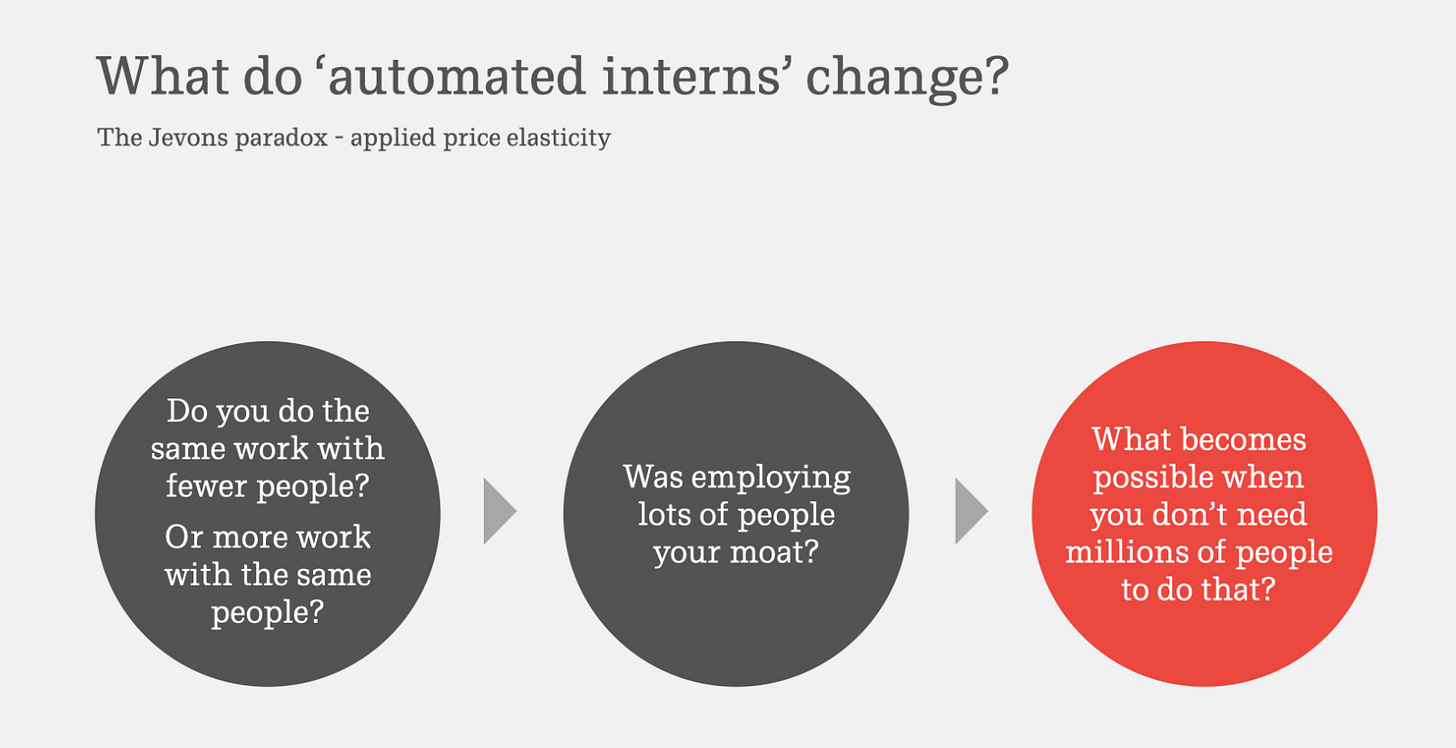 What do ‘automated interns’ change?

The Jevons paradox - applied price elasticity

Do you do the same work with fewer people?

Or more work with the same people?

Was employing lots of people your moat?

What becomes possible when you don’t need millions of people to do that?